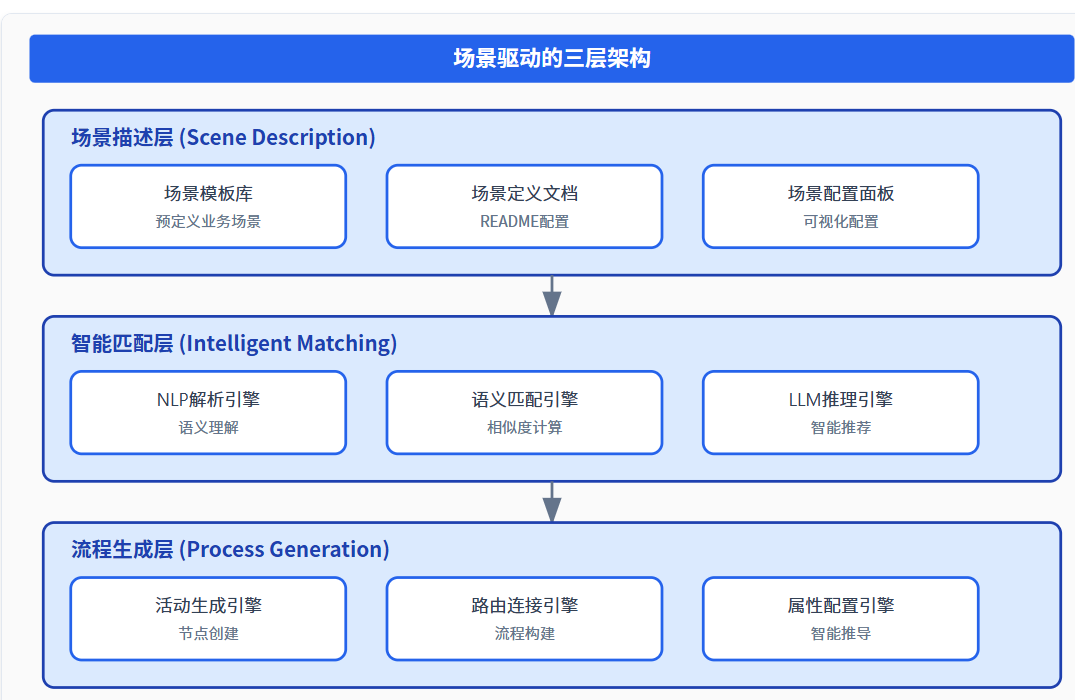 场景驱动的三层架构

场景描述层 (Scene Description)

场景模板库
预定义业务场景

场景定义文档
README配置

场景配置面板
可视化配置

智能匹配层 (Intelligent Matching)

NLP解析引擎
语义理解

语义匹配引擎
相似度计算

LLM推理引擎
智能推荐

流程生成层 (Process Generation)

活动生成引擎
节点创建

路由连接引擎
流程构建

属性配置引擎
智能推导